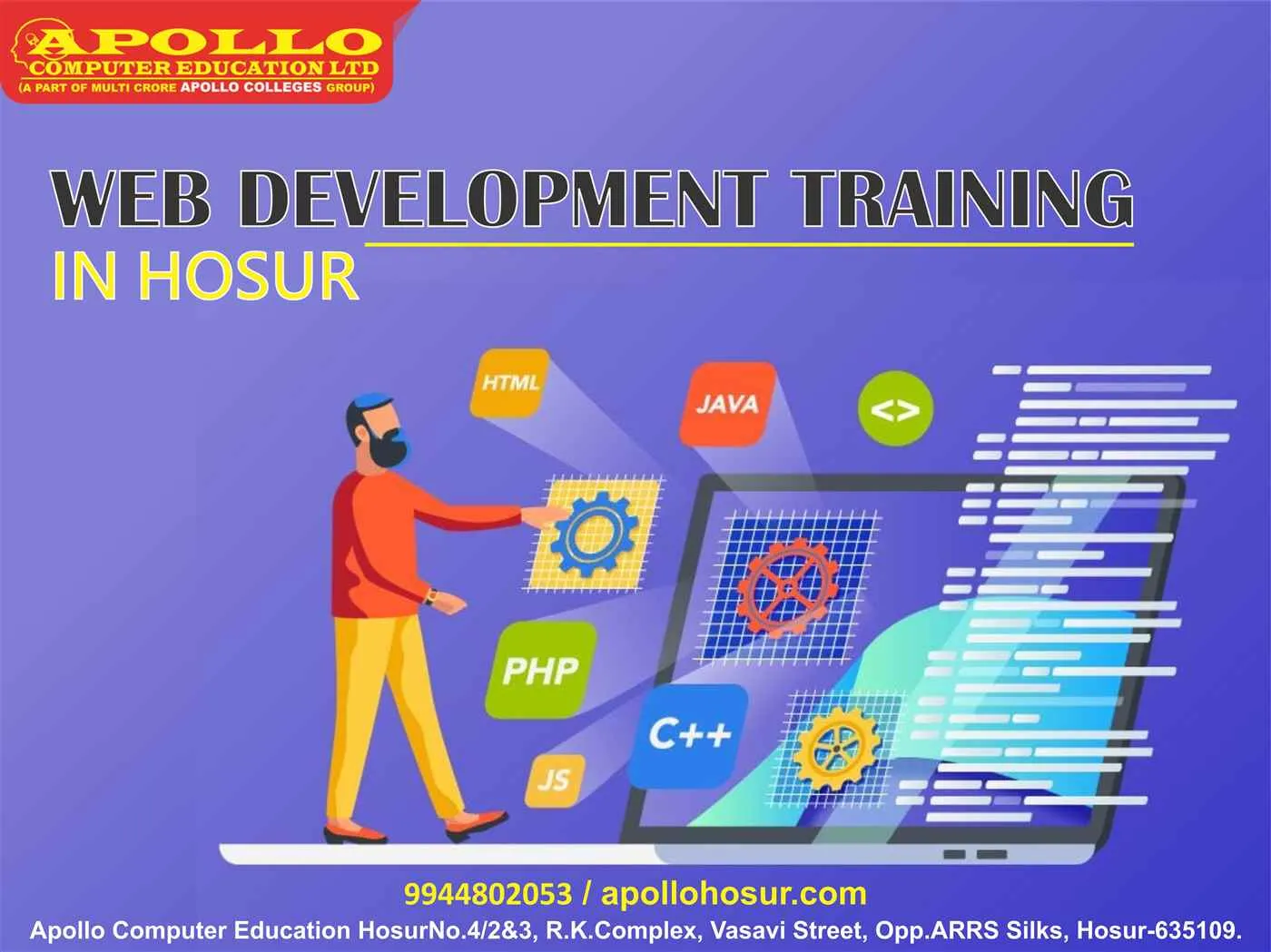 APOLLO
COMPUTER EDUCATION LTD
(A PART OF MULTI CRORE APOLLO COLLEGES GROUP)

WEB DEVELOPMENT TRAINING
IN HOSUR

HTML
JAVA
<>
PHP
C++
JS

9944802053 / apollohosur.com
Apollo Computer Education HosurNo.4/2&3, R.K.Complex, Vasavi Street, Opp.ARRS Silks, Hosur-635109.